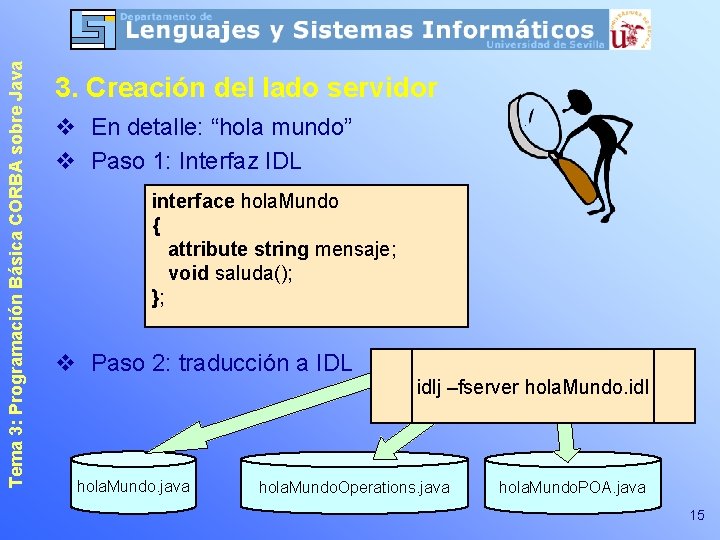 Departamento de
Lenguajes y Sistemas Informáticos
Universidad de Sevilla

Tema 3: Programación Básica CORBA sobre Java

3. Creación del lado servidor

❖ En detalle: “hola mundo”
❖ Paso 1: Interfaz IDL

interface holaMundo
{
attribute string mensaje;
void saluda();
};

❖ Paso 2: traducción a IDL

idlj –fserver holaMundo.idl

holaMundo.java

holaMundoOperations.java

holaMundoPOA.java

15